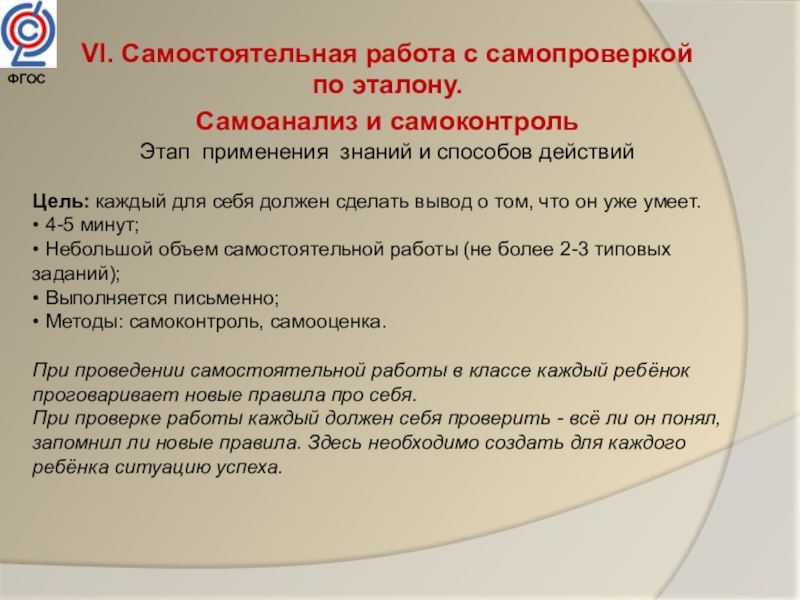 ФГОС

VI. Самостоятельная работа с самопроверкой по эталону.

Самоанализ и самоконтроль

Этап применения знаний и способов действий

Цель: каждый для себя должен сделать вывод о том, что он уже умеет.
• 4-5 минут;
• Небольшой объем самостоятельной работы (не более 2-3 типовых заданий);
• Выполняется письменно;
• Методы: самоконтроль, самооценка.

При проведении самостоятельной работы в классе каждый ребёнок проговаривает новые правила про себя.
При проверке работы каждый должен себя проверить - всё ли он понял, запомнил ли новые правила. Здесь необходимо создать для каждого ребёнка ситуацию успеха.